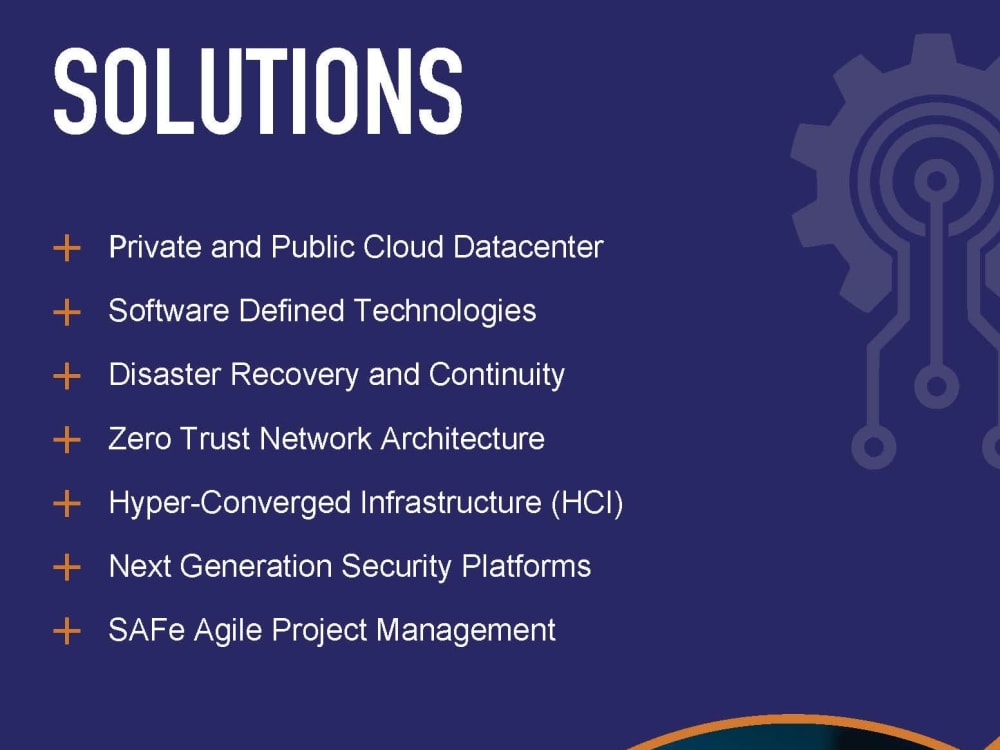 SOLUTIONS

+ Private and Public Cloud Datacenter
+ Software Defined Technologies
+ Disaster Recovery and Continuity
+ Zero Trust Network Architecture
+ Hyper-Converged Infrastructure (HCI)
+ Next Generation Security Platforms
+ SAFe Agile Project Management